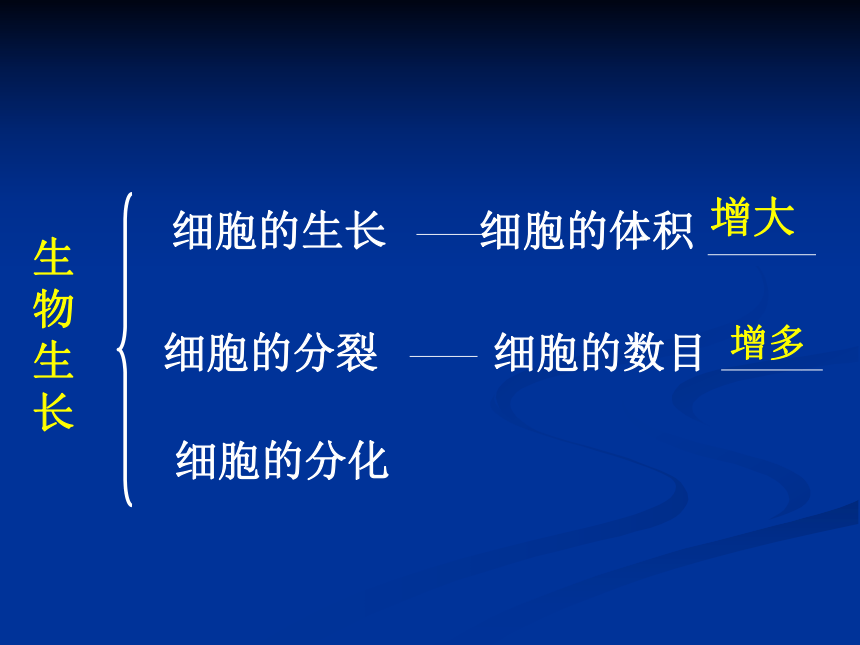 生物生长

细胞的生长 —— 细胞的体积 增大

细胞的分裂 —— 细胞的数目 增多

细胞的分化